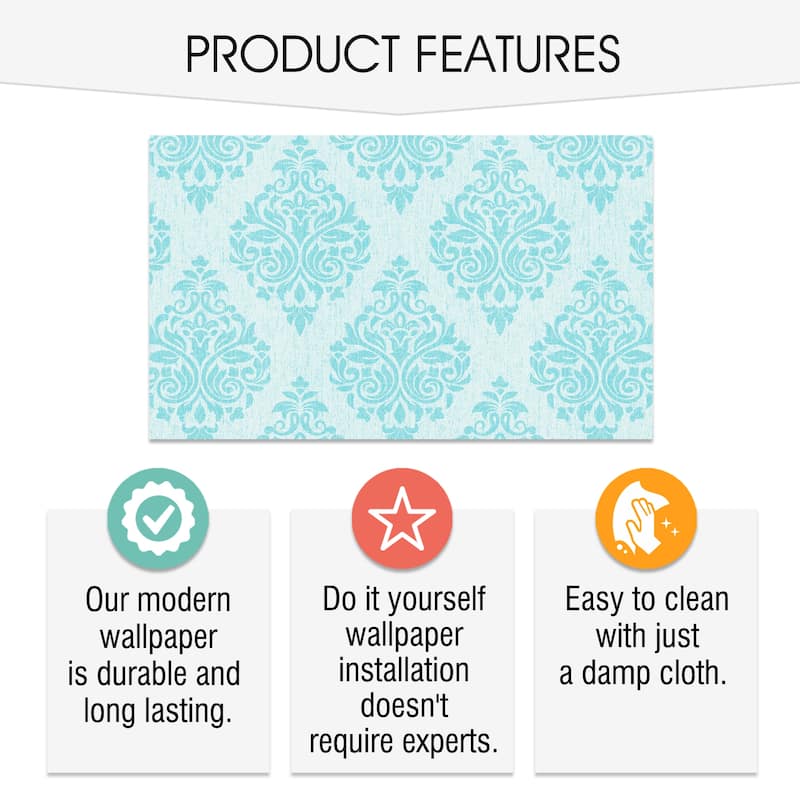 PRODUCT FEATURES

Our modern wallpaper is durable and long lasting.

Do it yourself wallpaper installation doesn't require experts.

Easy to clean with just a damp cloth.